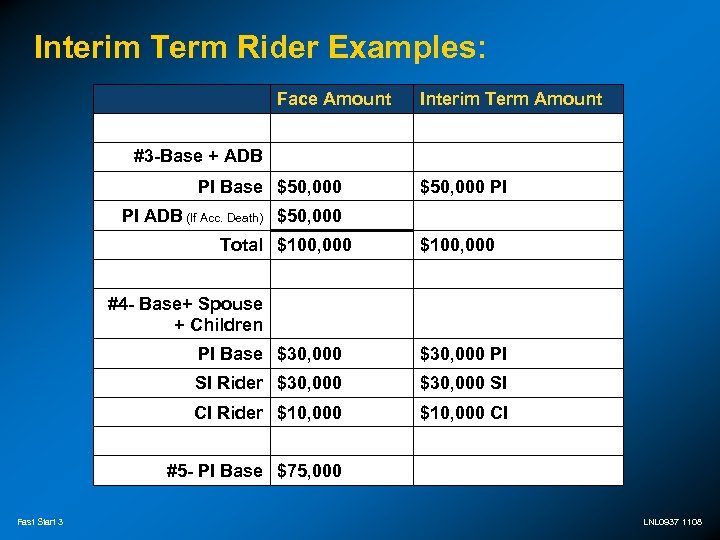 Interim Term Rider Examples:

| | Face Amount | Interim Term Amount |
|---|---|---|
| | | |
| #3-Base + ADB | | |
| PI Base | \$50,000 | \$50,000 PI |
| PI ADB (If Acc. Death) | \$50,000 | |
| Total | \$100,000 | \$100,000 |
| | | |
| #4- Base+ Spouse + Children | | |
| PI Base | \$30,000 | \$30,000 PI |
| SI Rider | \$30,000 | \$30,000 SI |
| CI Rider | \$10,000 | \$10,000 CI |
| | | |
| #5- PI Base | \$75,000 | |

Fast Start 3

LNL0937 1108